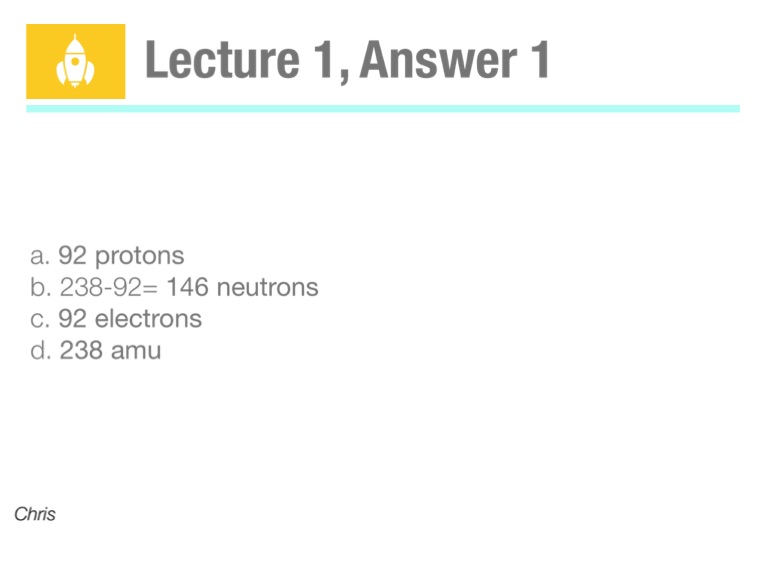 Lecture 1, Answer 1

a. 92 protons
b. 238-92= 146 neutrons
c. 92 electrons
d. 238 amu

Chris